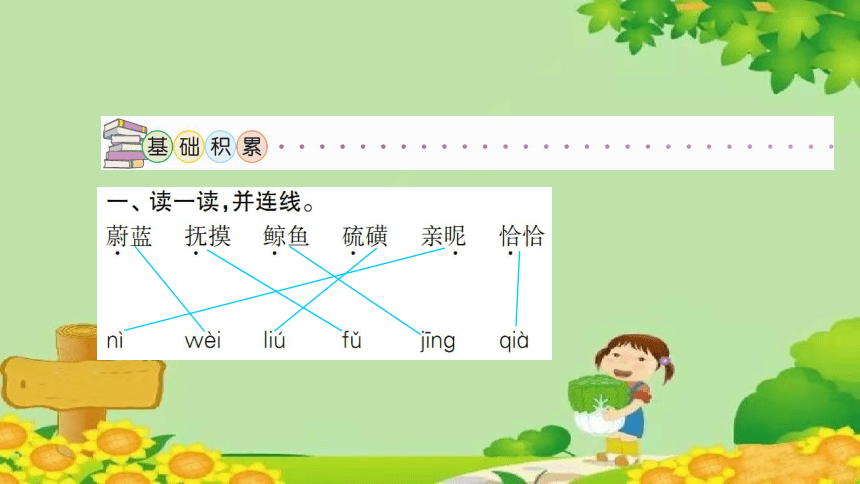 基础积累

一、读一读，并连线。

蔚蓝　抚摸　鲸鱼　硫磺　亲昵　恰恰

nì　wèi　liú　fǔ　jīng　qià